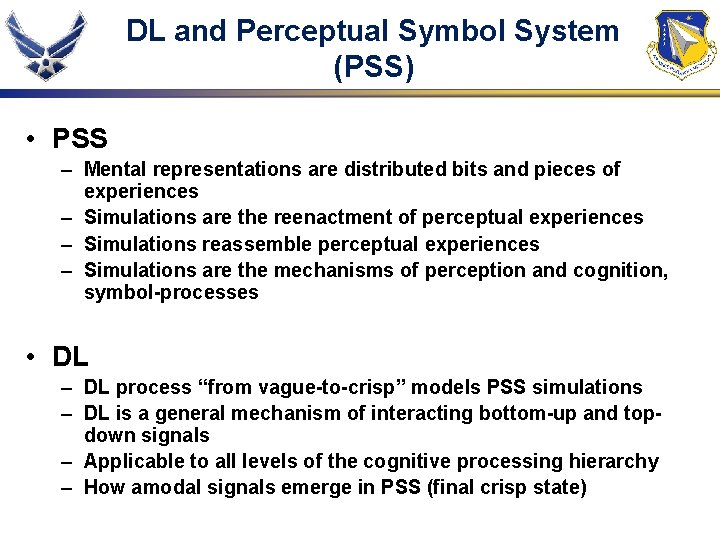 DL and Perceptual Symbol System (PSS)

• PSS

– Mental representations are distributed bits and pieces of experiences

– Simulations are the reenactment of perceptual experiences

– Simulations reassemble perceptual experiences

– Simulations are the mechanisms of perception and cognition, symbol-processes

• DL

– DL process “from vague-to-crisp” models PSS simulations

– DL is a general mechanism of interacting bottom-up and top-down signals

– Applicable to all levels of the cognitive processing hierarchy

– How amodal signals emerge in PSS (final crisp state)